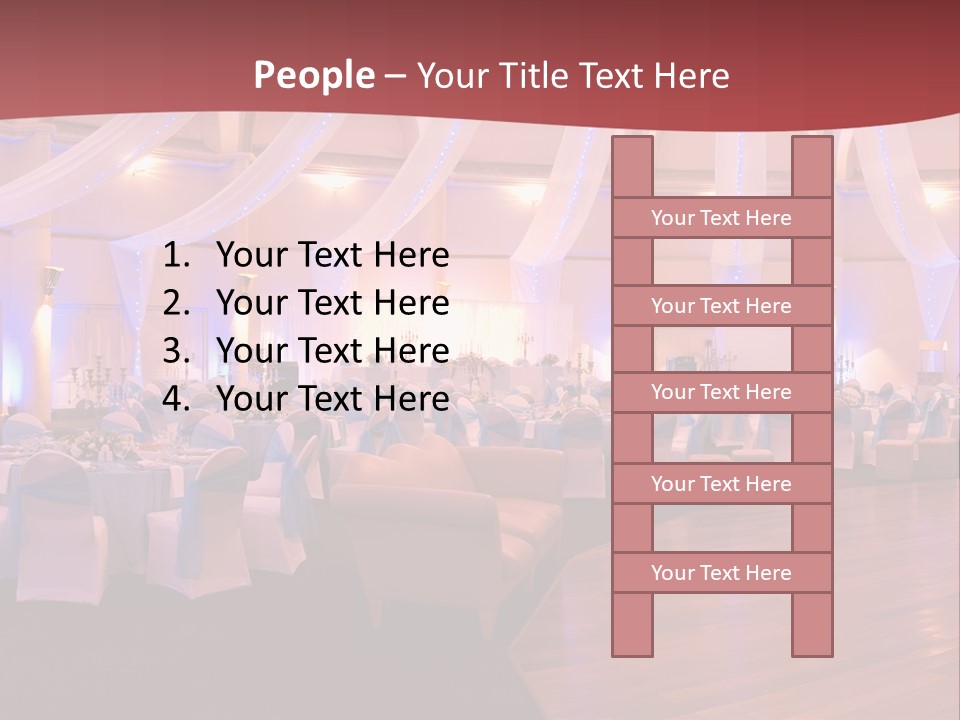 People – Your Title Text Here

1. Your Text Here
2. Your Text Here
3. Your Text Here
4. Your Text Here

Your Text Here

Your Text Here

Your Text Here

Your Text Here

Your Text Here